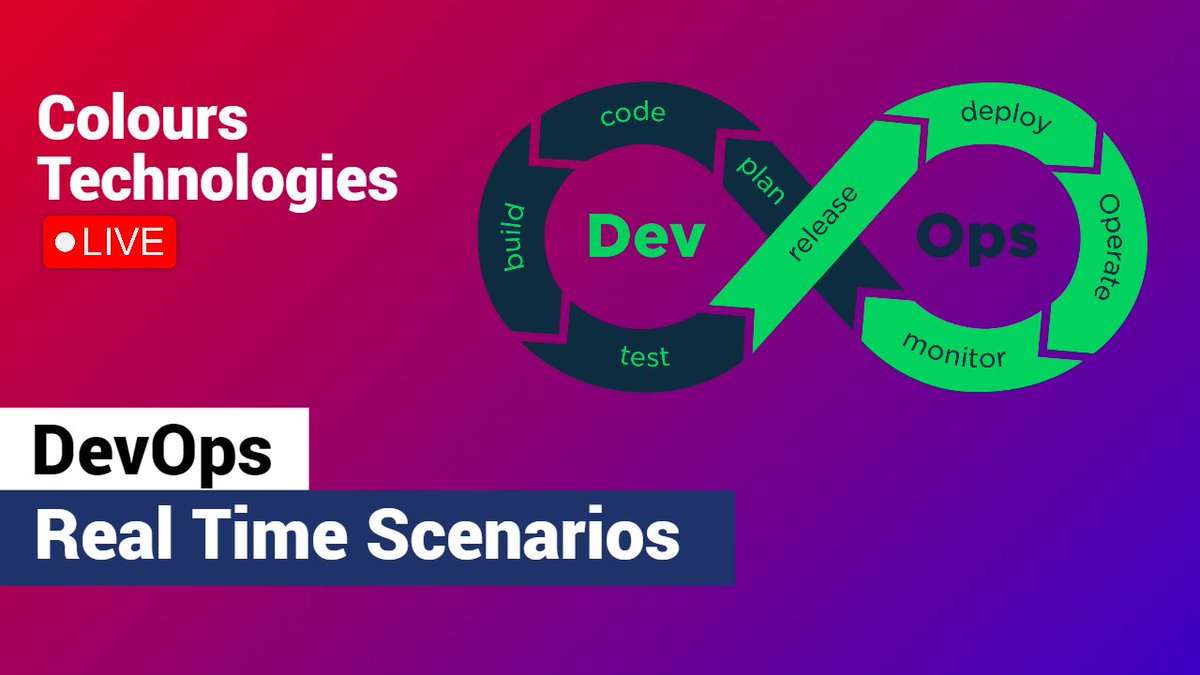 Colours Technologies
LIVE

code
plan
build
Dev
test
release
deploy
Ops
Operate
monitor

DevOps
Real Time Scenarios